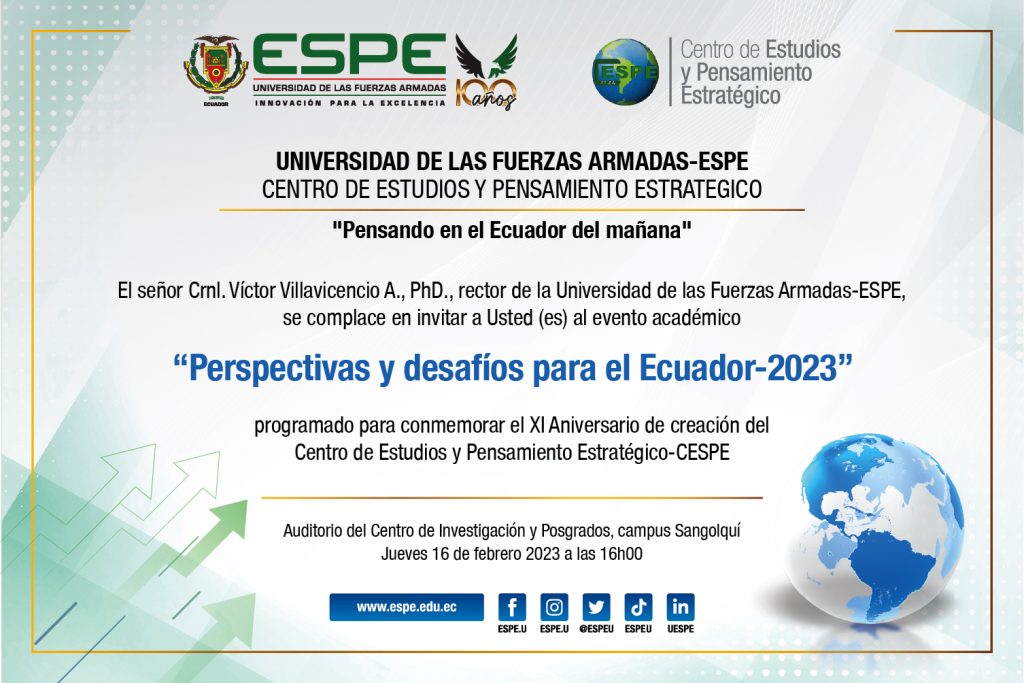 ECUADOR

ESPE
UNIVERSIDAD DE LAS FUERZAS ARMADAS
INNOVACIÓN PARA LA EXCELENCIA

100 años

ESPE

Centro de Estudios y Pensamiento Estratégico

UNIVERSIDAD DE LAS FUERZAS ARMADAS-ESPE
CENTRO DE ESTUDIOS Y PENSAMIENTO ESTRATEGICO

"Pensando en el Ecuador del mañana"

El señor Crnl. Víctor Villavicencio A., PhD., rector de la Universidad de las Fuerzas Armadas-ESPE, se complace en invitar a Usted (es) al evento académico

“Perspectivas y desafíos para el Ecuador-2023”

programado para conmemorar el XI Aniversario de creación del Centro de Estudios y Pensamiento Estratégico-CESPE

Auditorio del Centro de Investigación y Posgrados, campus Sangolquí
Jueves 16 de febrero 2023 a las 16h00

www.espe.edu.ec

ESPE.U ESPE.U @ESPEU ESPEU UESPE